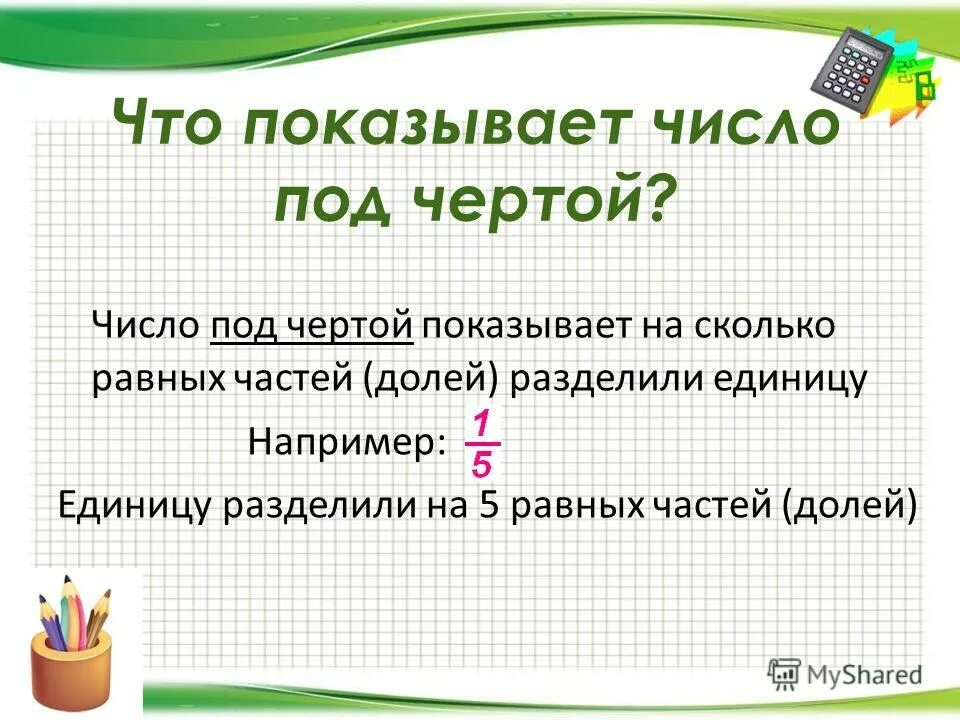 Что показывает число под чертой?

Число под чертой показывает на сколько равных частей (долей) разделили единицу

Например: $\frac{1}{5}$

Единицу разделили на 5 равных частей (долей)

MyShared